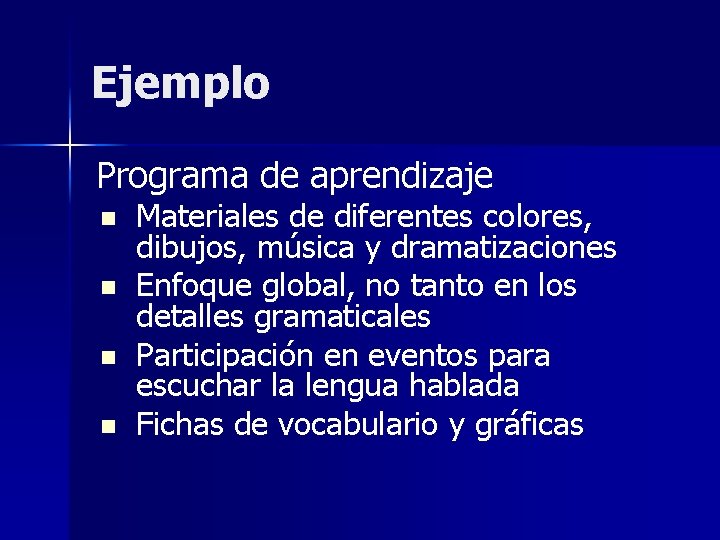 Ejemplo

Programa de aprendizaje

- Materiales de diferentes colores, dibujos, música y dramatizaciones
- Enfoque global, no tanto en los detalles gramaticales
- Participación en eventos para escuchar la lengua hablada
- Fichas de vocabulario y gráficas